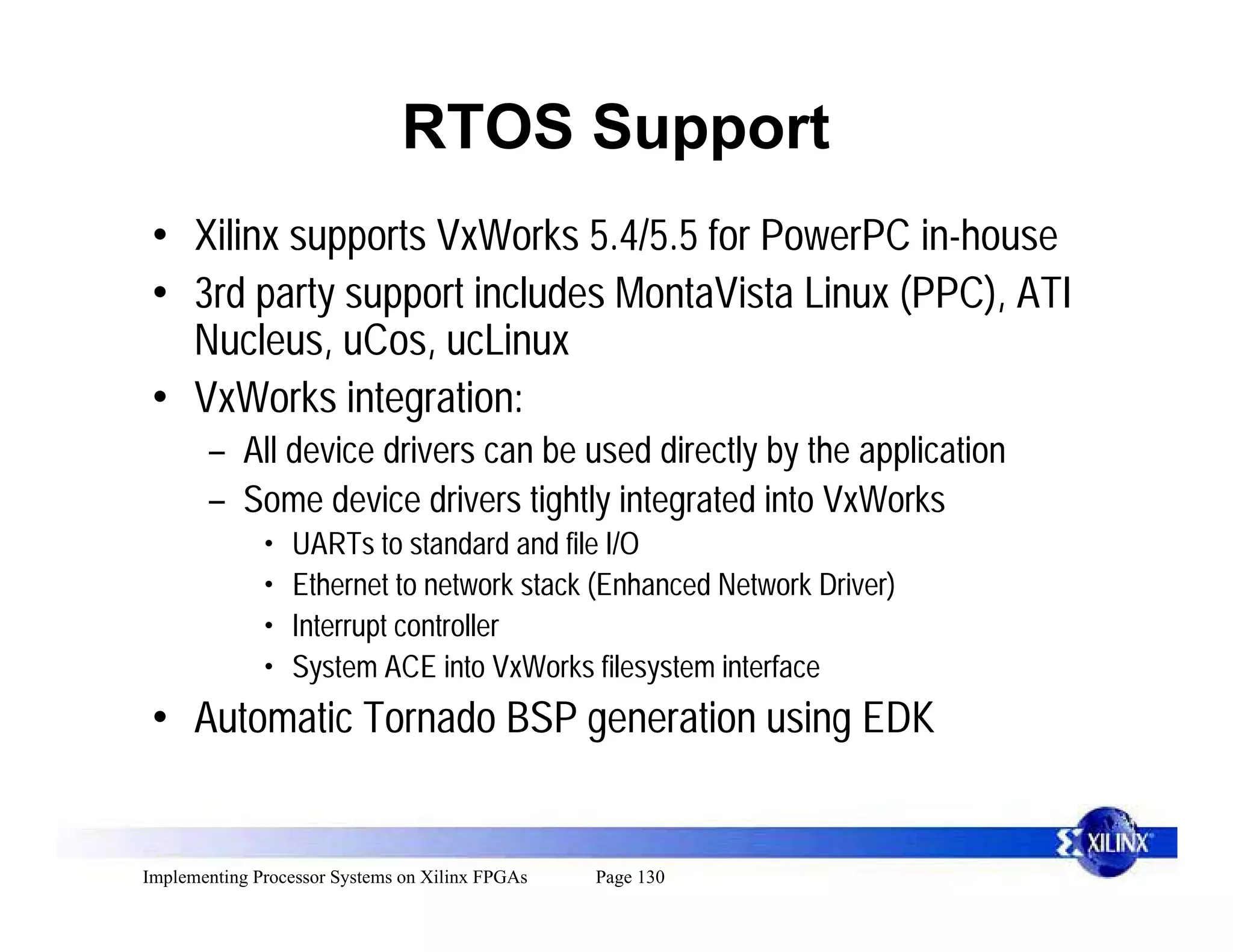 RTOS Support

• Xilinx supports VxWorks 5.4/5.5 for PowerPC in-house
• 3rd party support includes MontaVista Linux (PPC), ATI Nucleus, uCos, ucLinux
• VxWorks integration:
– All device drivers can be used directly by the application
– Some device drivers tightly integrated into VxWorks
• UARTs to standard and file I/O
• Ethernet to network stack (Enhanced Network Driver)
• Interrupt controller
• System ACE into VxWorks filesystem interface
• Automatic Tornado BSP generation using EDK

XILINX

Implementing Processor Systems on Xilinx FPGAs Page 130